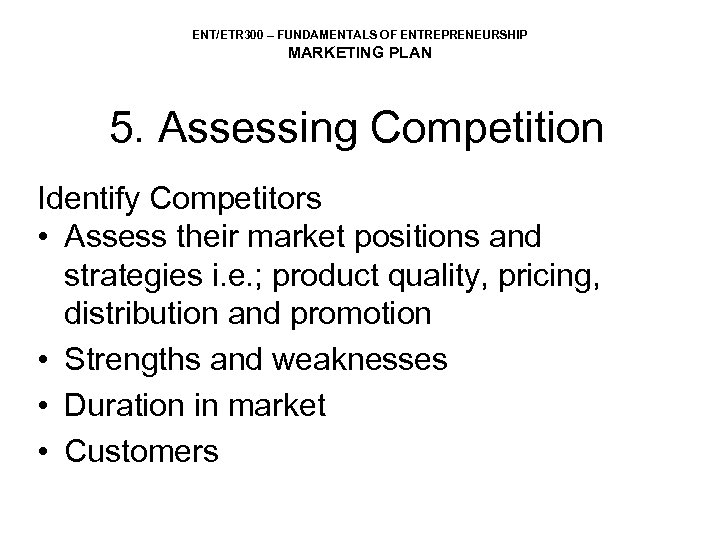 ENT/ETR300 – FUNDAMENTALS OF ENTREPRENEURSHIP
MARKETING PLAN

5. Assessing Competition

Identify Competitors

• Assess their market positions and strategies i.e.; product quality, pricing, distribution and promotion
• Strengths and weaknesses
• Duration in market
• Customers